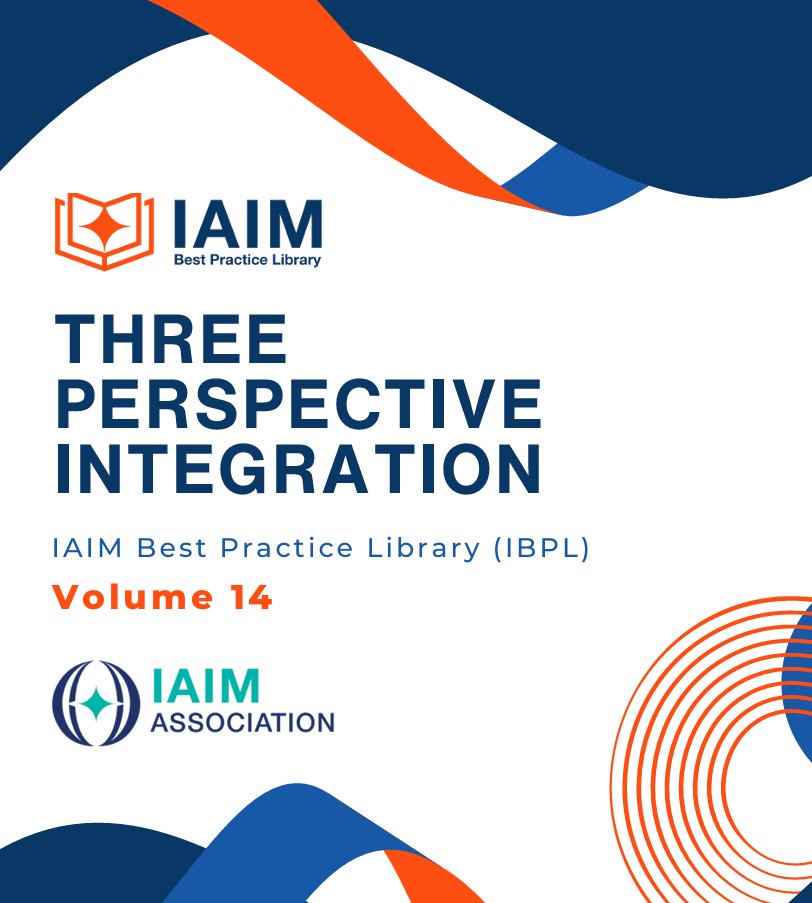 IAIM
Best Practice Library

THREE PERSPECTIVE INTEGRATION

IAIM Best Practice Library (IBPL)

Volume 14

IAIM
ASSOCIATION